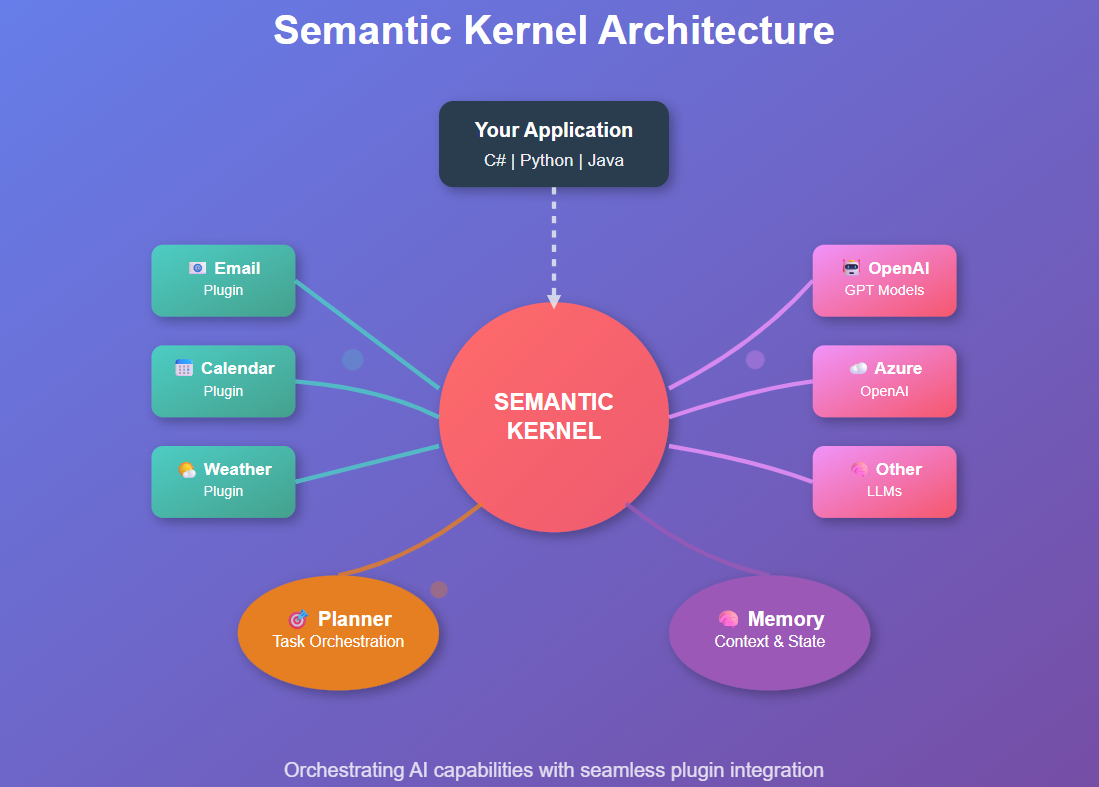 Semantic Kernel Architecture

Your Application
C# | Python | Java

Email
Plugin

Calendar
Plugin

Weather
Plugin

SEMANTIC KERNEL

OpenAI
GPT Models

Azure
OpenAI

Other
LLMs

Planner
Task Orchestration

Memory
Context & State

Orchestrating AI capabilities with seamless plugin integration